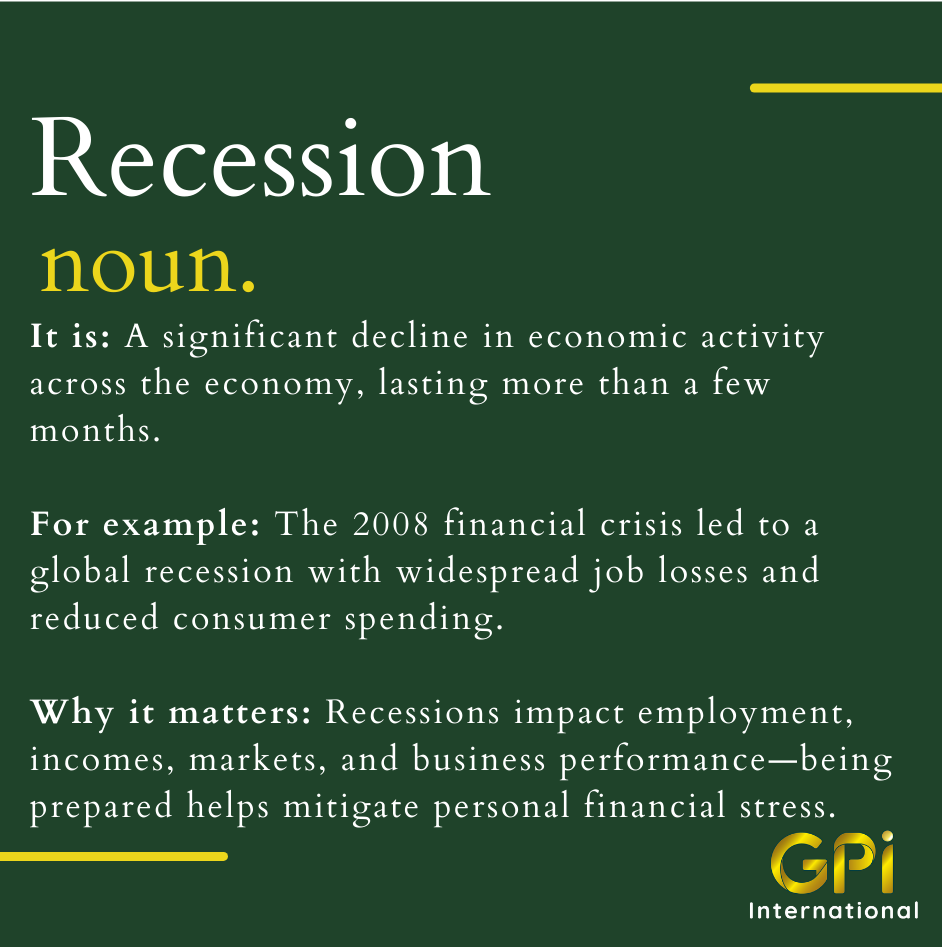 Recession

noun.

It is: A significant decline in economic activity across the economy, lasting more than a few months.

For example: The 2008 financial crisis led to a global recession with widespread job losses and reduced consumer spending.

Why it matters: Recessions impact employment, incomes, markets, and business performance—being prepared helps mitigate personal financial stress.

GPi
International